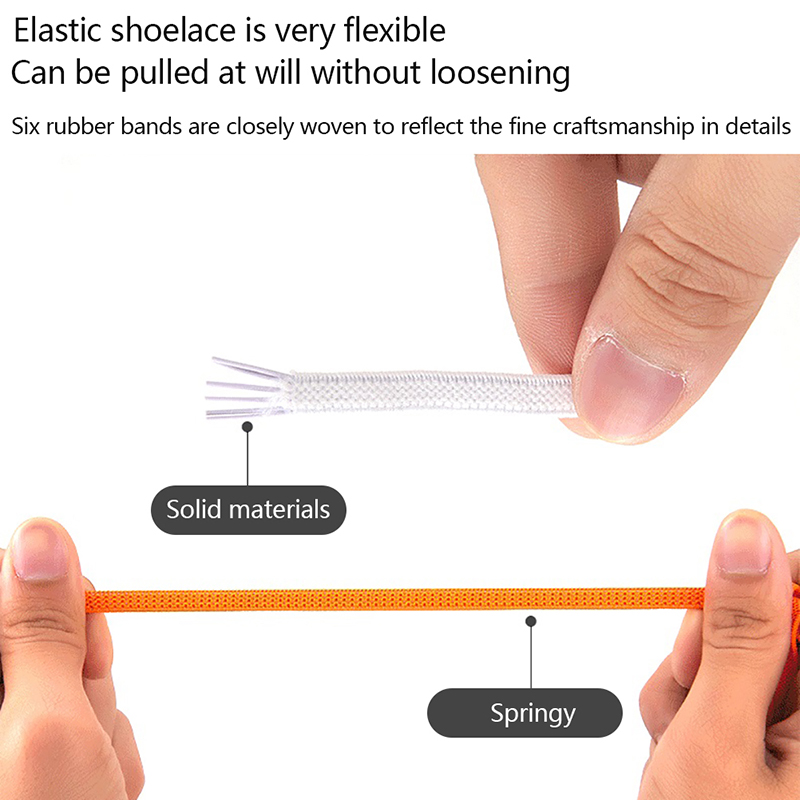 Elastic shoelace is very flexible
Can be pulled at will without loosening

Six rubber bands are closely woven to reflect the fine craftsmanship in details

Solid materials

Springy